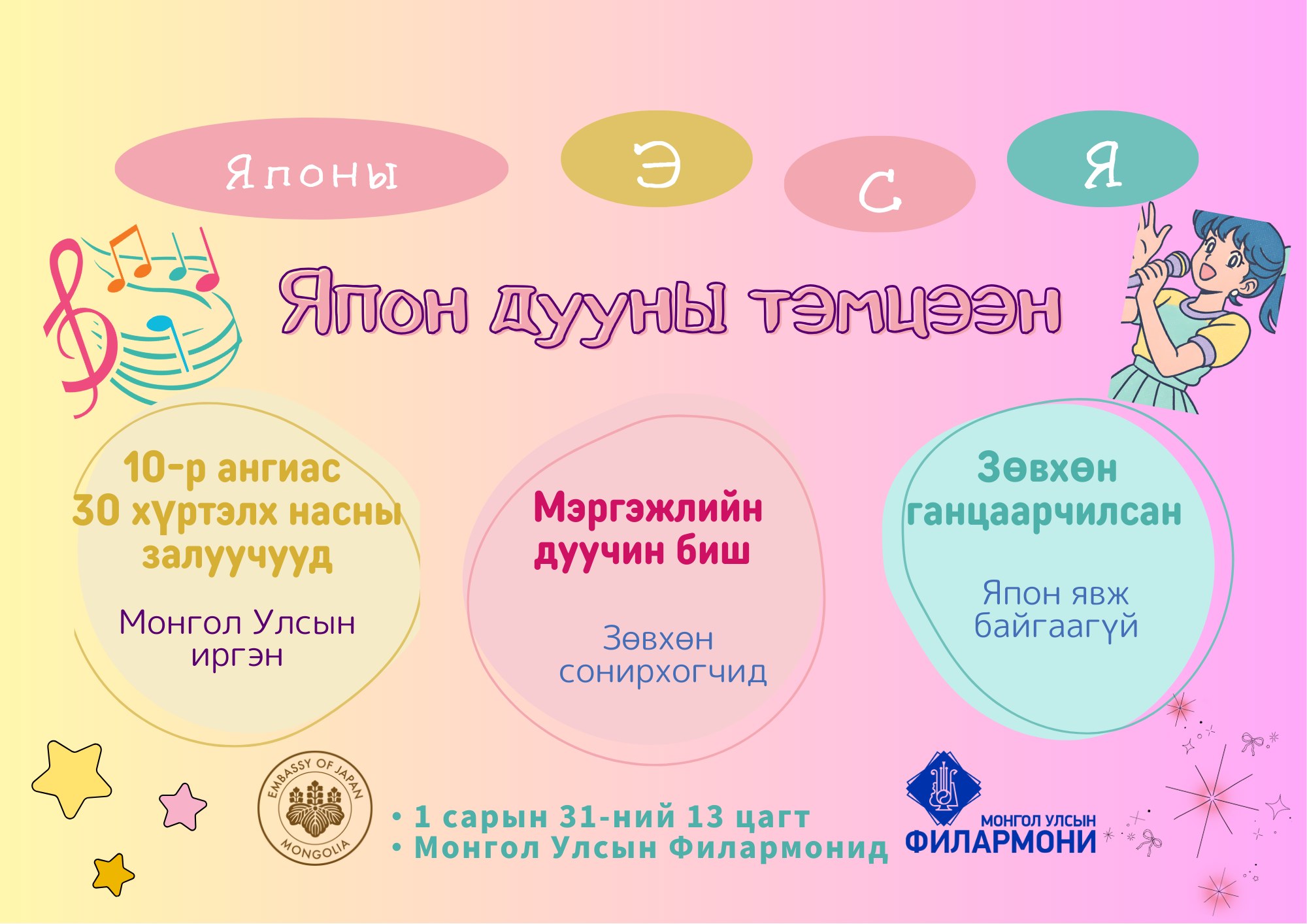 Японы Э С Я

Япон дууны тэмцээн

10-р ангиас 30 хүртэлх насны залуучууд

Монгол Улсын иргэн

Мэргэжлийн дуучин биш

Зөвхөн сонирхогчид

Зөвхөн ганцаарчилсан

Япон явж байгаагүй

EMBASSY OF JAPAN MONGOLIA

• 1 сарын 31-ний 13 цагт
• Монгол Улсын Филармонид

МОНГОЛ УЛСЫН ФИЛАРМОНИ